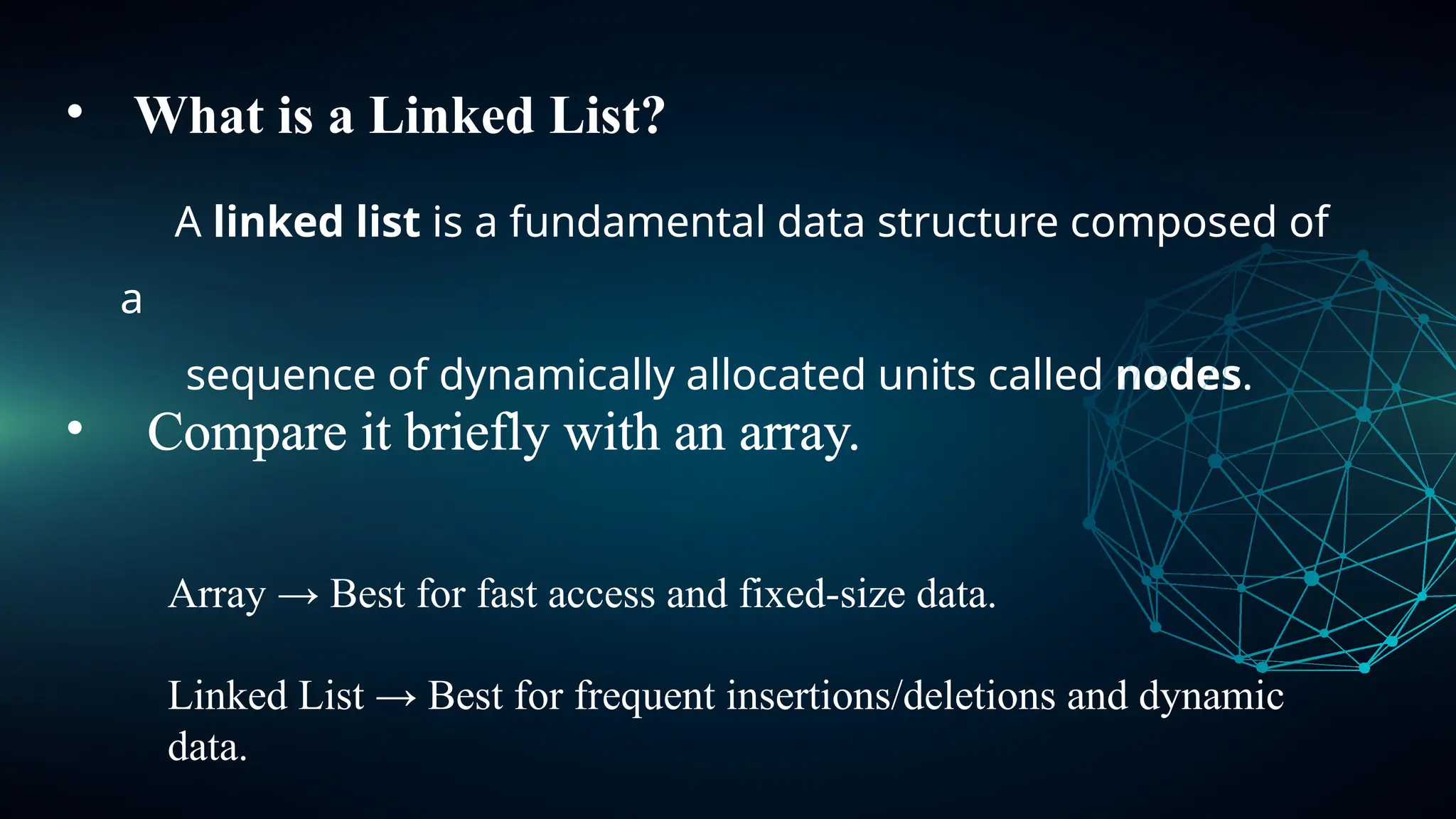 • What is a Linked List?

A linked list is a fundamental data structure composed of

a

sequence of dynamically allocated units called nodes.

• Compare it briefly with an array.

Array → Best for fast access and fixed-size data.

Linked List → Best for frequent insertions/deletions and dynamic data.